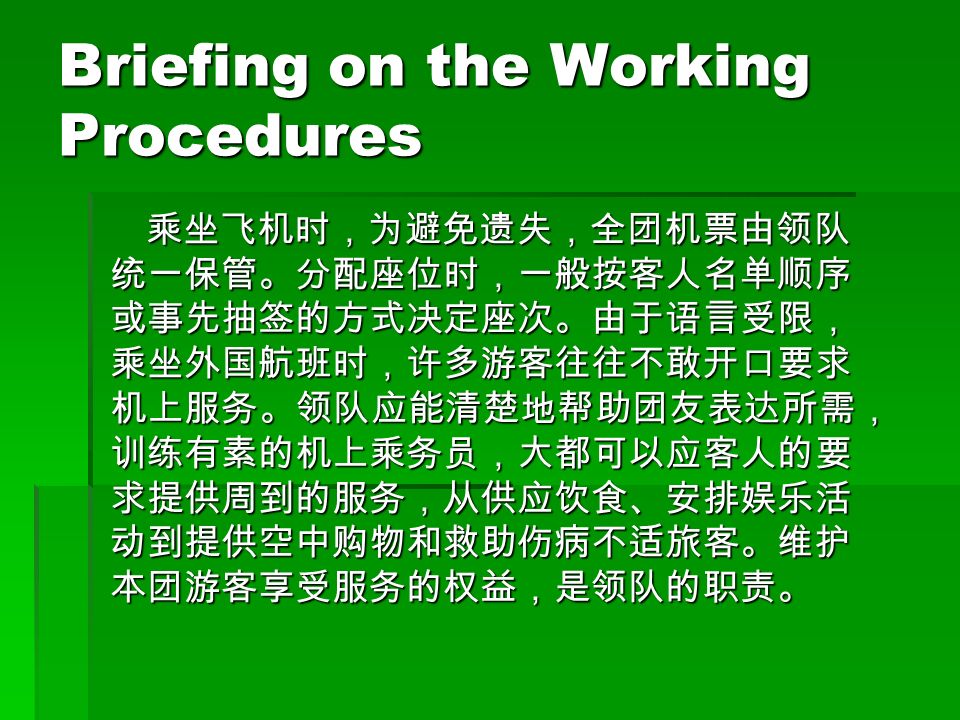 Briefing on the Working Procedures

乘坐飞机时，为避免遗失，全团机票由领队统一保管。分配座位时，一般按客人名单顺序或事先抽签的方式决定座次。由于语言受限，乘坐外国航班时，许多游客往往不敢开口要求机上服务。领队应能清楚地帮助团友表达所需，训练有素的机上乘务员，大都可以应客人的要求提供周到的服务，从供应饮食、安排娱乐活动到提供空中购物和救助伤病不适旅客。维护本团游客享受服务的权益，是领队的职责。